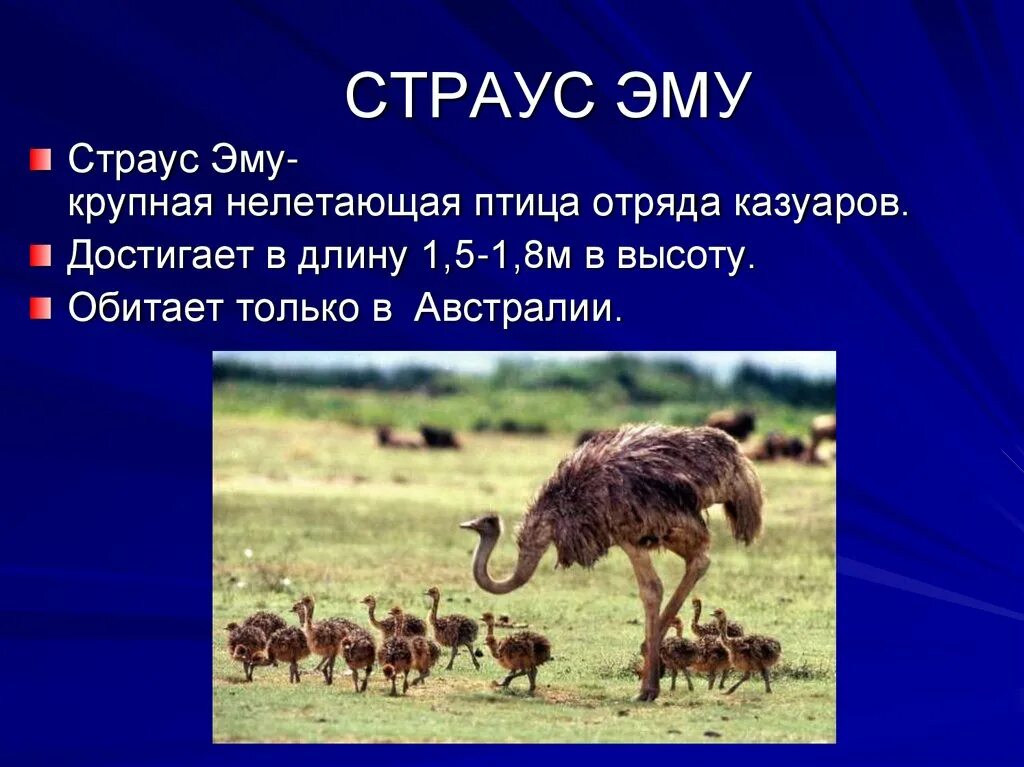 СТРАУС ЭМУ

Страус Эму-
крупная нелетающая птица отряда казуаров.

Достигает в длину 1,5-1,8м в высоту.

Обитает только в Австралии.